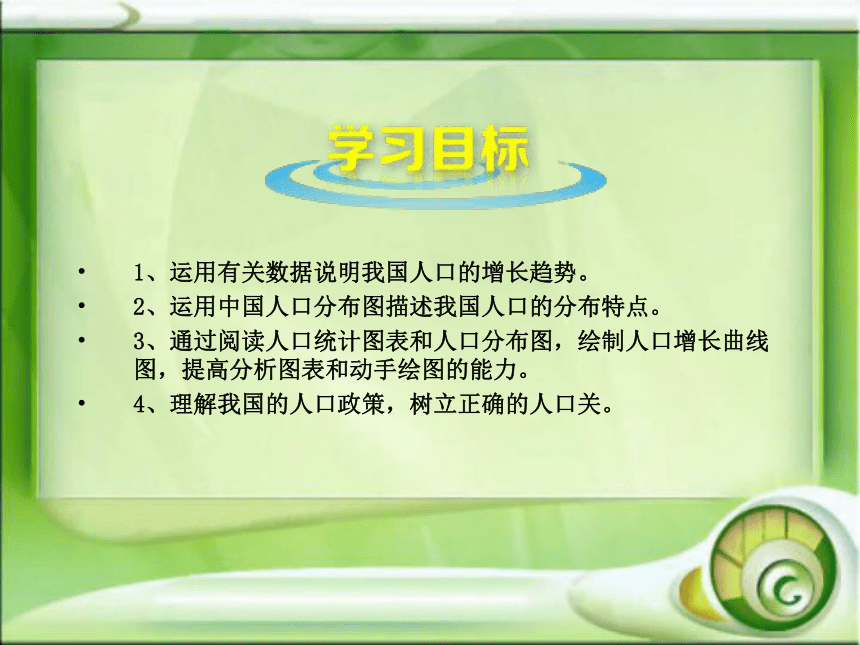 学习目标

• 1、运用有关数据说明我国人口的增长趋势。
• 2、运用中国人口分布图描述我国人口的分布特点。
• 3、通过阅读人口统计图表和人口分布图，绘制人口增长曲线图，提高分析图表和动手绘图的能力。
• 4、理解我国的人口政策，树立正确的人口关。